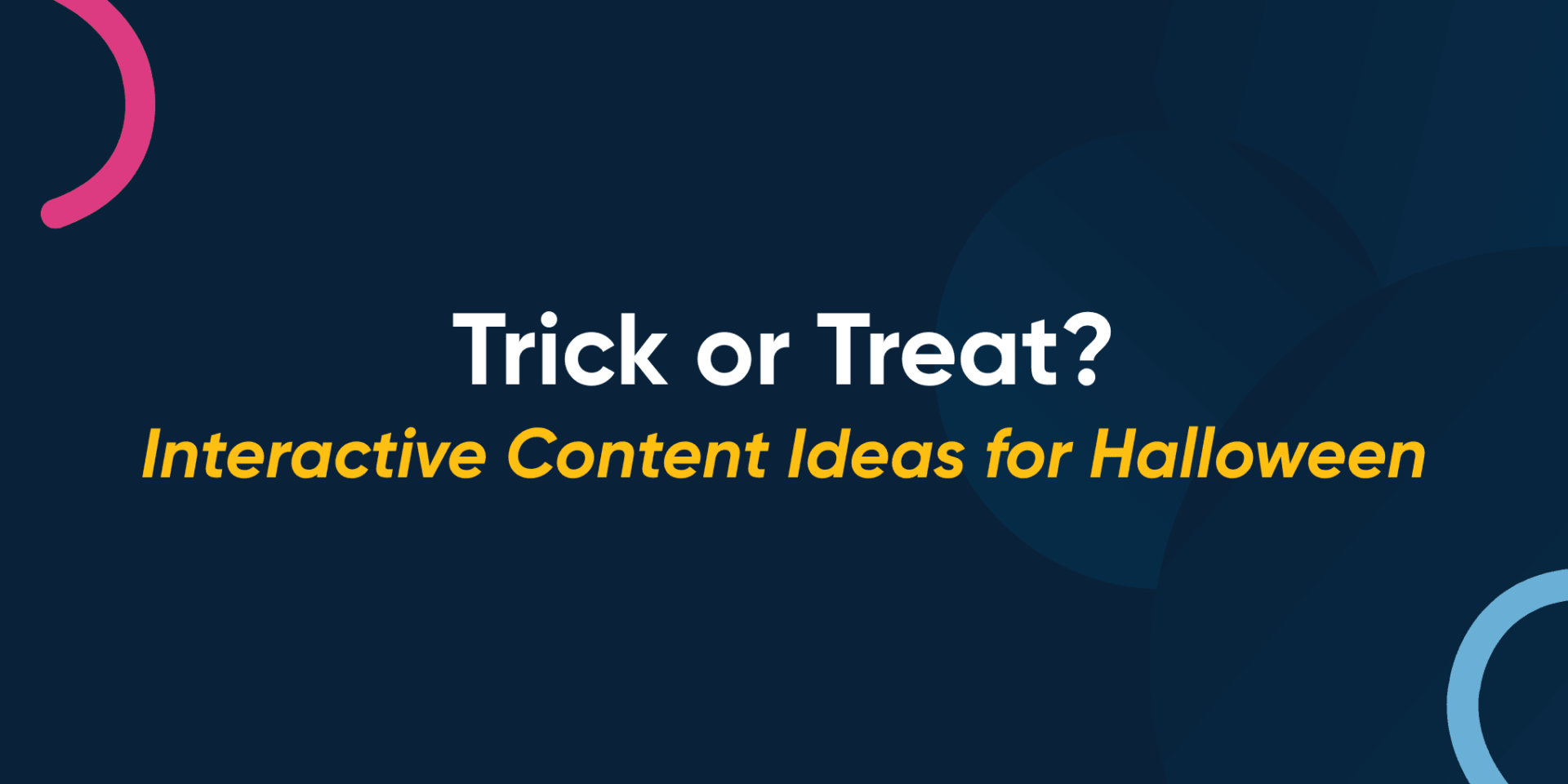 Trick or Treat?
Interactive Content Ideas for Halloween